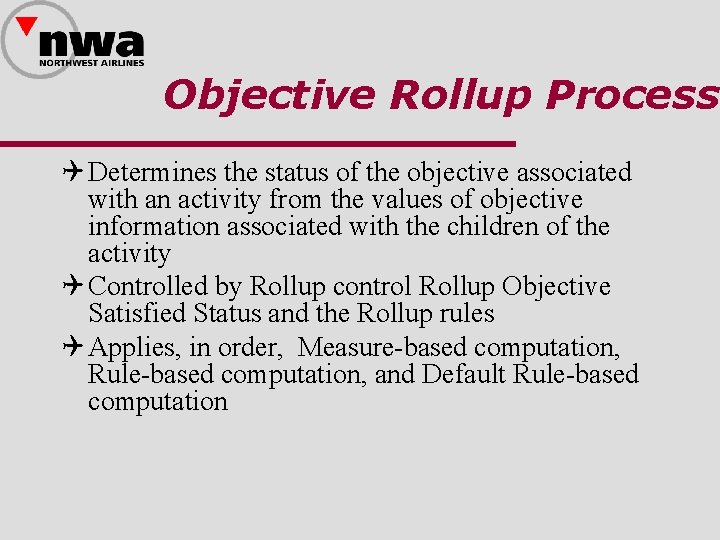 nwa
NORTHWEST AIRLINES

Objective Rollup Process

Determines the status of the objective associated with an activity from the values of objective information associated with the children of the activity

Controlled by Rollup control Rollup Objective Satisfied Status and the Rollup rules

Applies, in order, Measure-based computation, Rule-based computation, and Default Rule-based computation